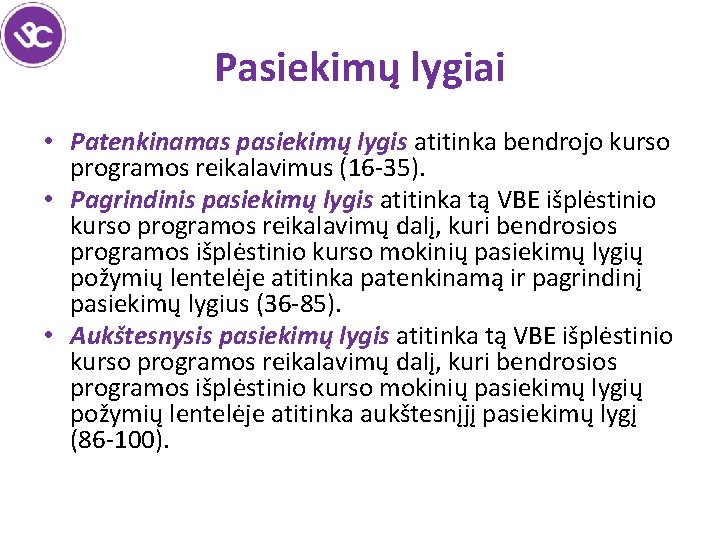 Pasiekimų lygiai

• Patenkinamas pasiekimų lygis atitinka bendrojo kurso programos reikalavimus (16-35).
• Pagrindinis pasiekimų lygis atitinka tą VBE išplėstinio kurso programos reikalavimų dalį, kuri bendrosios programos išplėstinio kurso mokinių pasiekimų lygių požymių lentelėje atitinka patenkinamą ir pagrindinį pasiekimų lygius (36-85).
• Aukštesnysis pasiekimų lygis atitinka tą VBE išplėstinio kurso programos reikalavimų dalį, kuri bendrosios programos išplėstinio kurso mokinių pasiekimų lygių požymių lentelėje atitinka aukštesnįjį pasiekimų lygį (86-100).